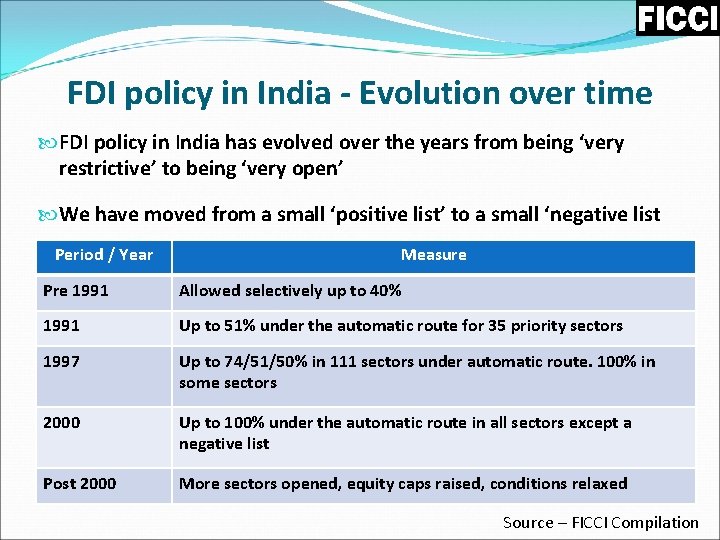 FICCI

FDI policy in India - Evolution over time

FDI policy in India has evolved over the years from being ‘very restrictive’ to being ‘very open’

We have moved from a small ‘positive list’ to a small ‘negative list

| Period / Year | Measure |
|---|---|
| Pre 1991 | Allowed selectively up to 40% |
| 1991 | Up to 51% under the automatic route for 35 priority sectors |
| 1997 | Up to 74/51/50% in 111 sectors under automatic route. 100% in some sectors |
| 2000 | Up to 100% under the automatic route in all sectors except a negative list |
| Post 2000 | More sectors opened, equity caps raised, conditions relaxed |

Source – FICCI Compilation